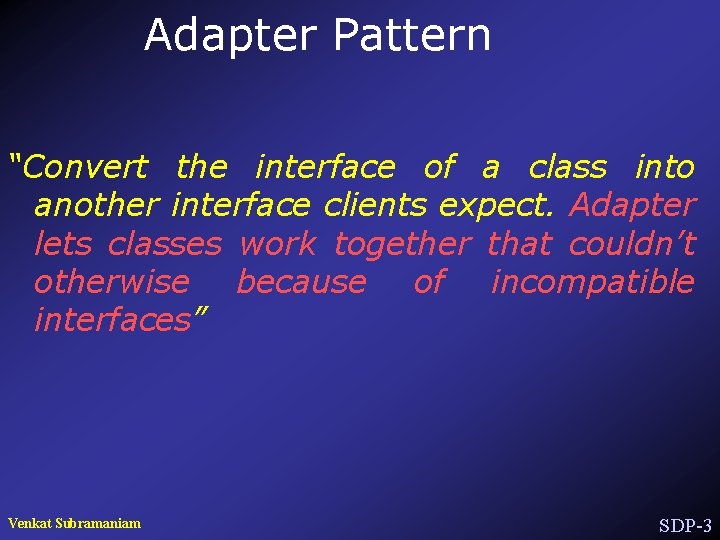 Adapter Pattern

“Convert the interface of a class into another interface clients expect. Adapter lets classes work together that couldn’t otherwise because of incompatible interfaces”

Venkat Subramaniam

SDP-3